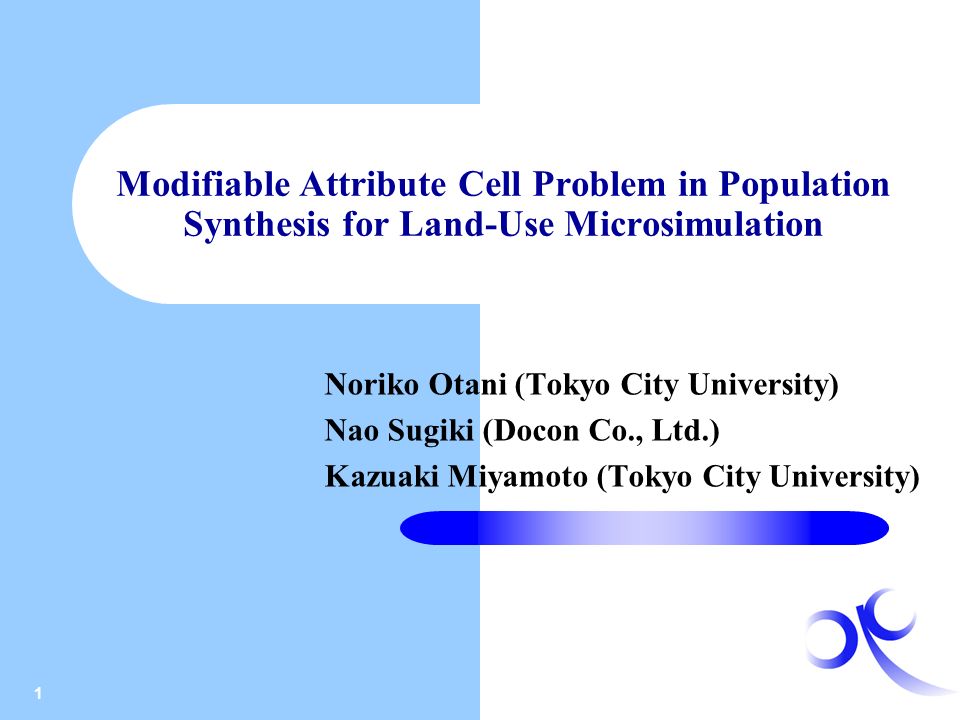 Modifiable Attribute Cell Problem in Population Synthesis for Land-Use Microsimulation

Noriko Otani (Tokyo City University)
Nao Sugiki (Docon Co., Ltd.)
Kazuaki Miyamoto (Tokyo City University)

1